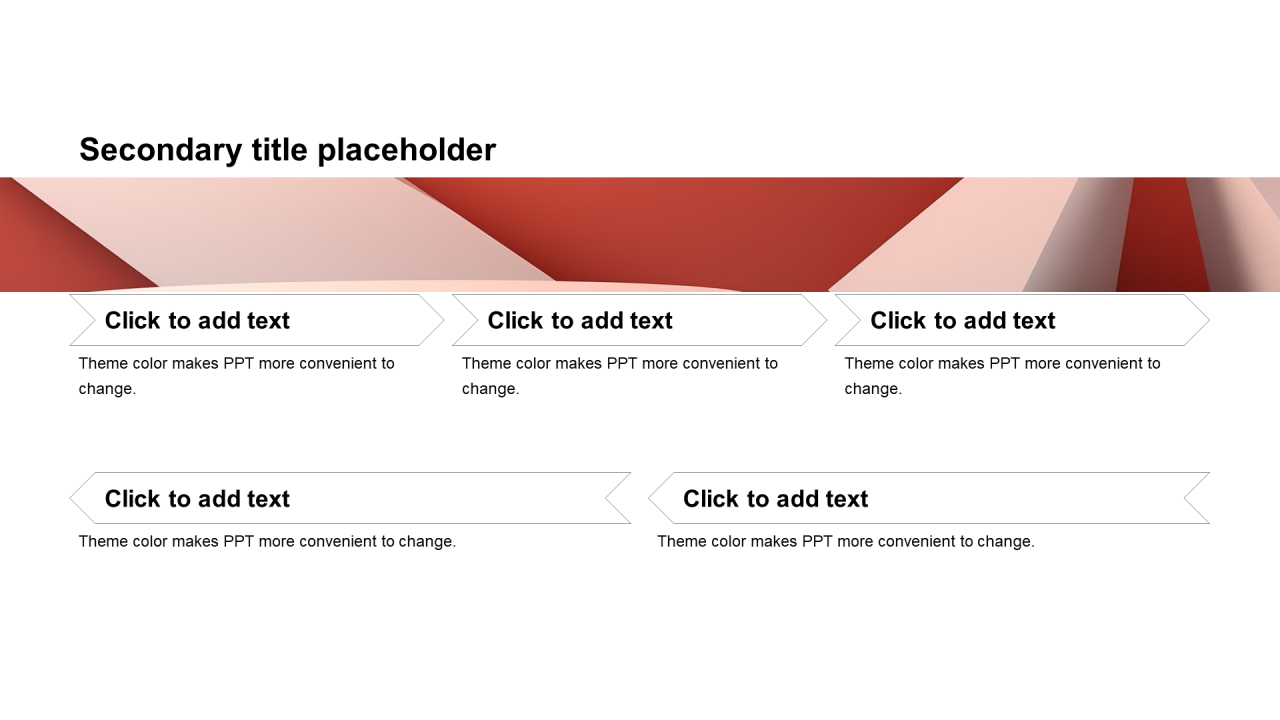 Secondary title placeholder

Click to add text

Theme color makes PPT more convenient to change.

Click to add text

Theme color makes PPT more convenient to change.

Click to add text

Theme color makes PPT more convenient to change.

Click to add text

Theme color makes PPT more convenient to change.

Click to add text

Theme color makes PPT more convenient to change.